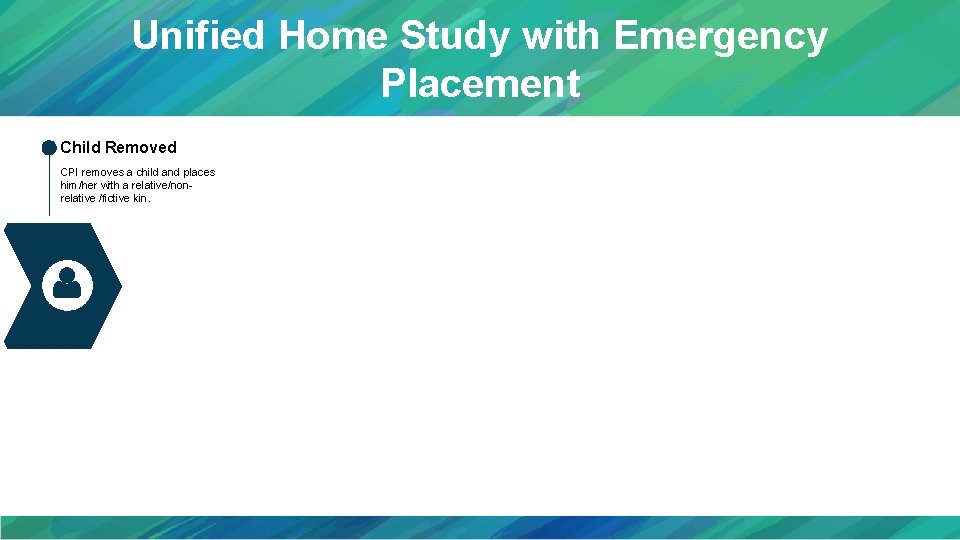 Unified Home Study with Emergency Placement

Child Removed

CPI removes a child and places him/her with a relative/non-relative /fictive kin.